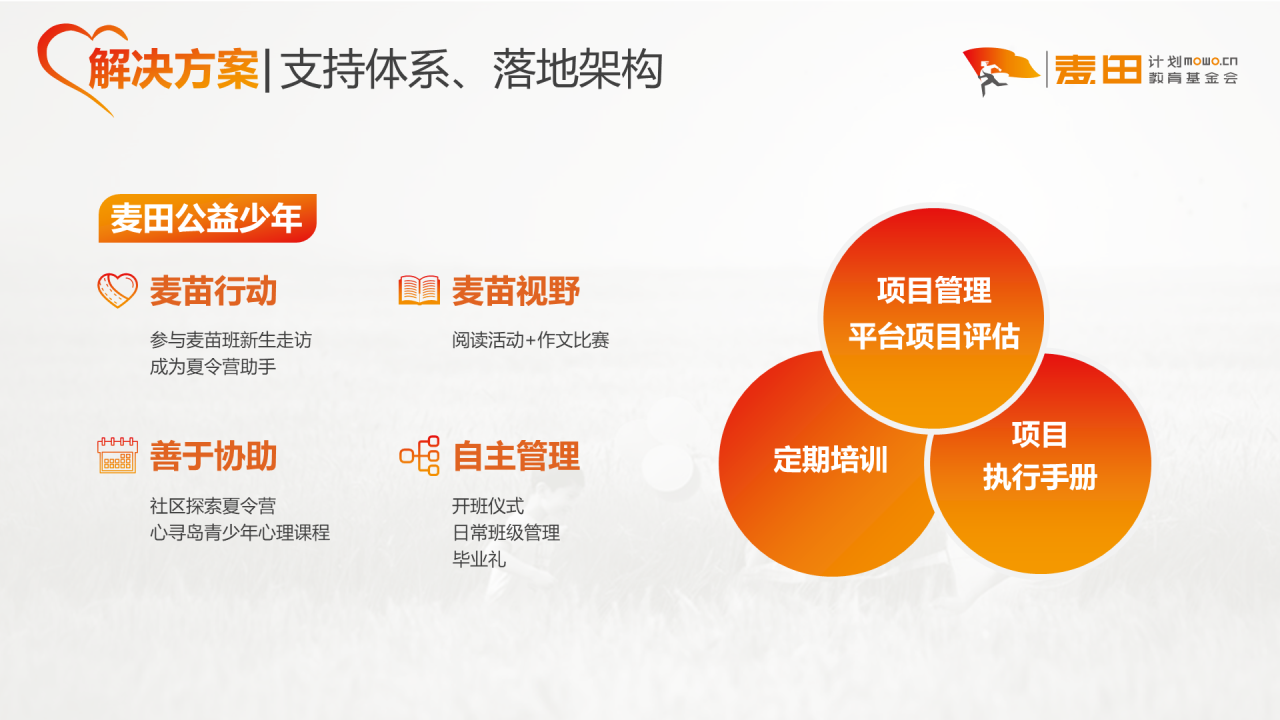 解决方案|支持体系、落地架构

麦田 计划mowo.cn 教育基金会

麦田公益少年

麦苗行动
参与麦苗班新生走访
成为夏令营助手

麦苗视野
阅读活动+作文比赛

善于协助
社区探索夏令营
心寻岛青少年心理课程

自主管理
开班仪式
日常班级管理
毕业礼

项目管理
平台项目评估

定期培训

项目
执行手册